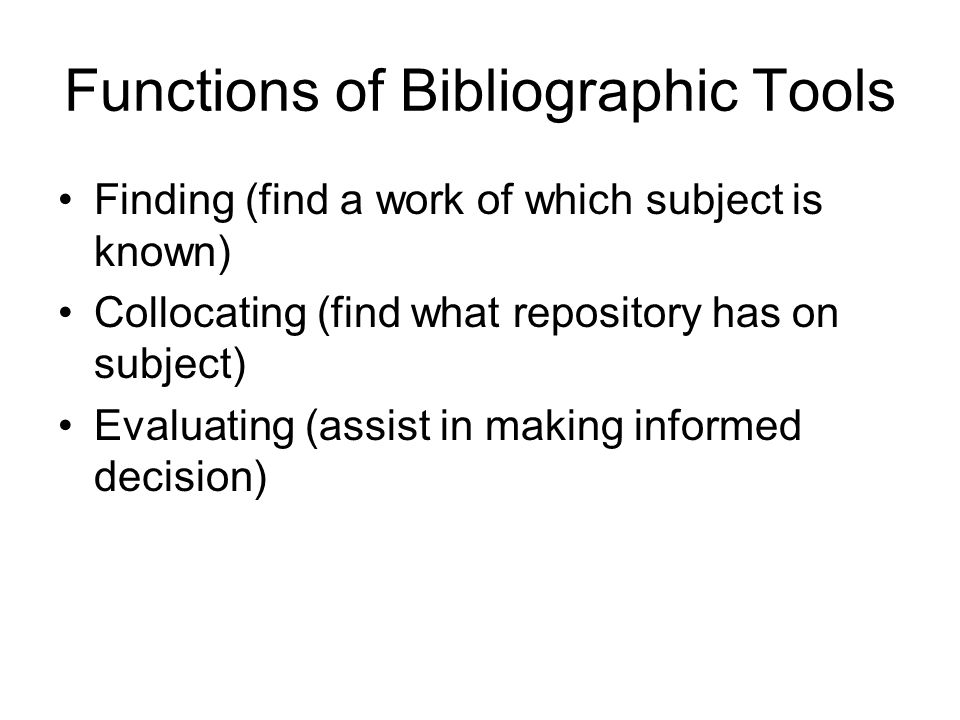 Functions of Bibliographic Tools

• Finding (find a work of which subject is known)
• Collocating (find what repository has on subject)
• Evaluating (assist in making informed decision)